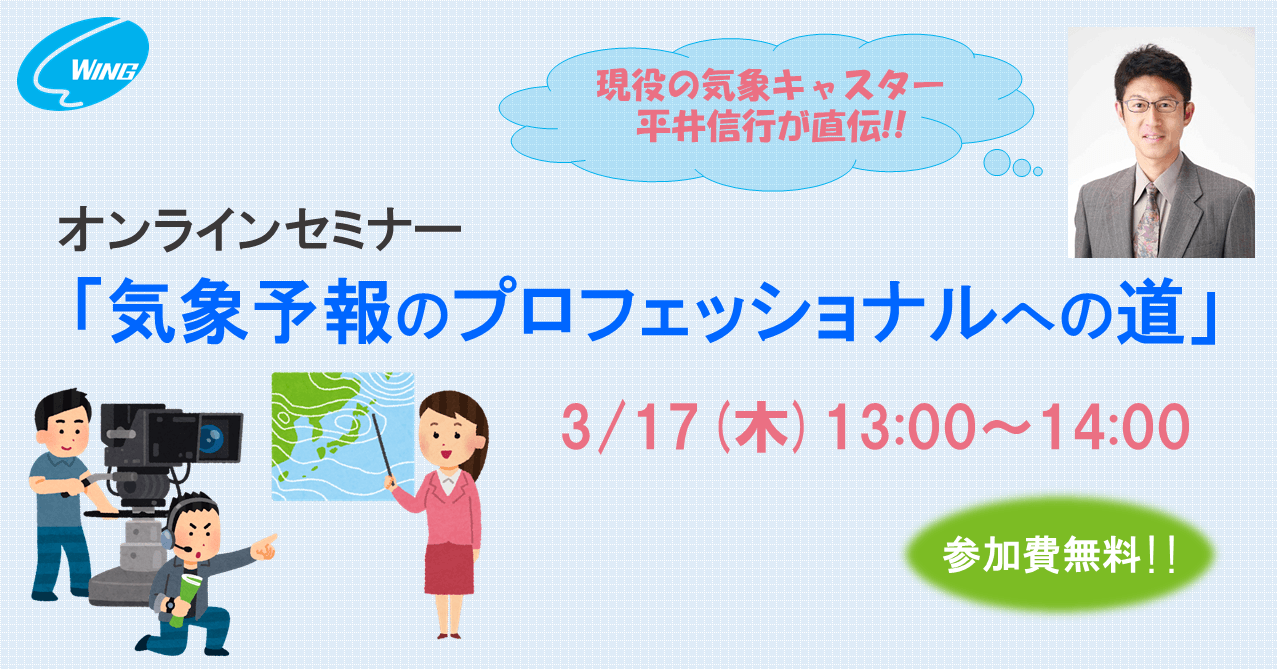 WING

現役の気象キャスター
平井信行が直伝!!

オンラインセミナー
「気象予報のプロフェッショナルへの道」

3/17 (木) 13:00～14:00

参加費無料!!